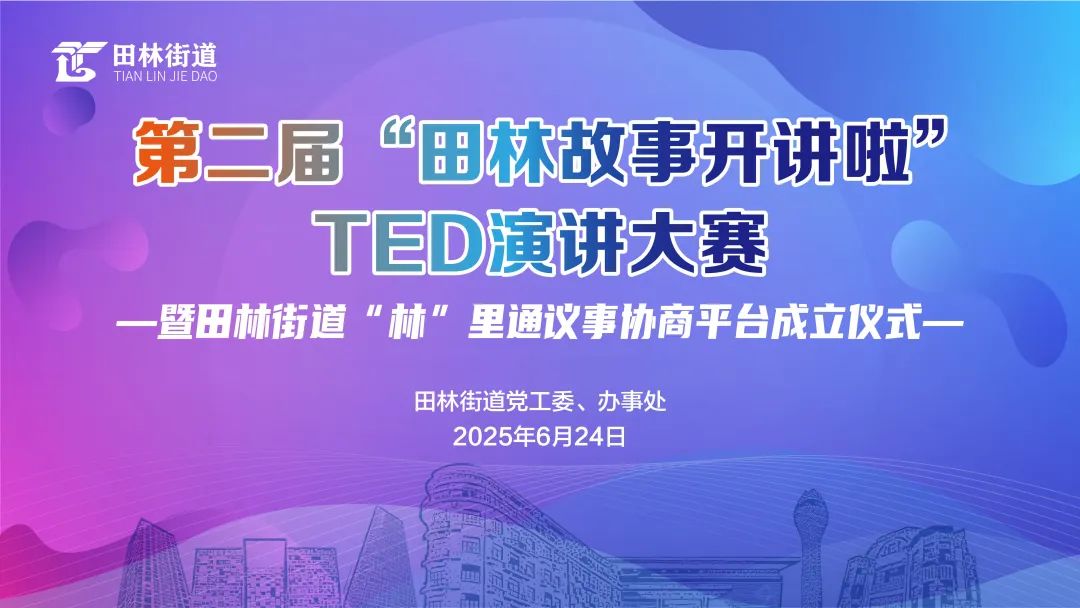 田林街道
TIAN LIN JIE DAO

第二届“田林故事开讲啦”
TED演讲大赛

—暨田林街道“林”里通议事协商平台成立仪式—

田林街道党工委、办事处
2025年6月24日